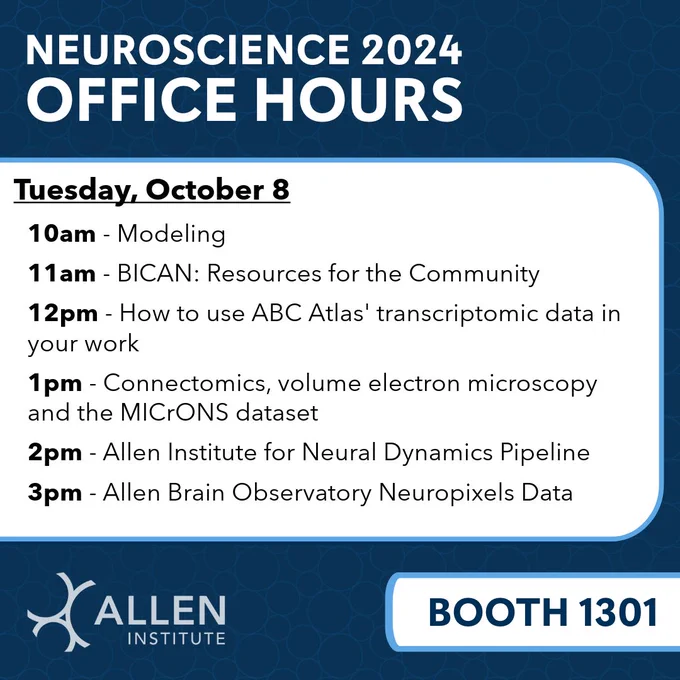 NEUROSCIENCE 2024
OFFICE HOURS

Tuesday, October 8

10am - Modeling

11am - BICAN: Resources for the Community

12pm - How to use ABC Atlas' transcriptomic data in your work

1pm - Connectomics, volume electron microscopy and the MICrONS dataset

2pm - Allen Institute for Neural Dynamics Pipeline

3pm - Allen Brain Observatory Neuropixels Data

ALLEN INSTITUTE

BOOTH 1301